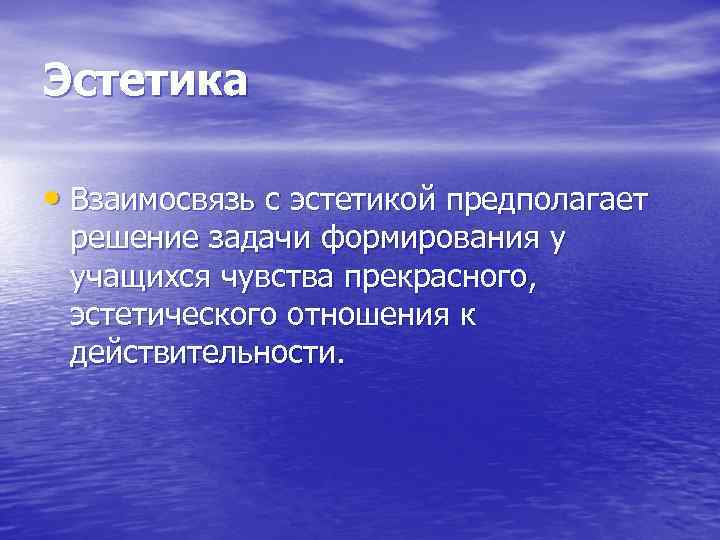 Эстетика

• Взаимосвязь с эстетикой предполагает решение задачи формирования у учащихся чувства прекрасного, эстетического отношения к действительности.